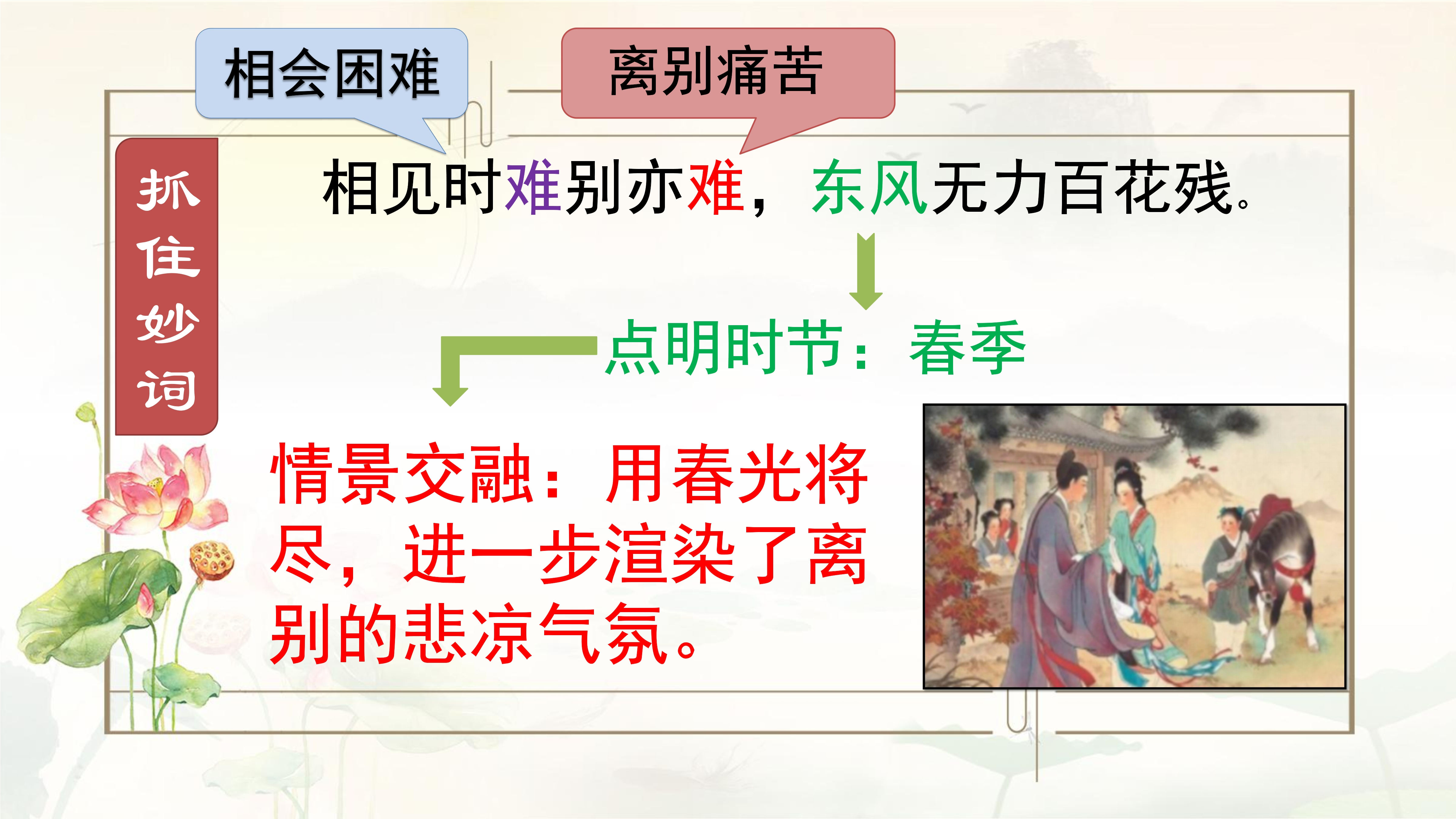 相会困难

离别痛苦

抓住妙词

相见时难别亦难，东风无力百花残。

点明时节：春季

情景交融：用春光将尽，进一步渲染了离别的悲凉气氛。